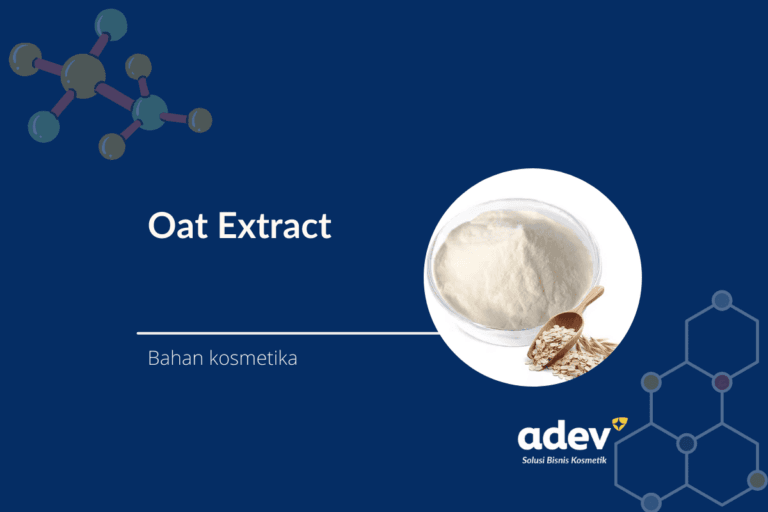 Oat Extract

Bahan kosmetika

adev
Solusi Bisnis Kosmetik